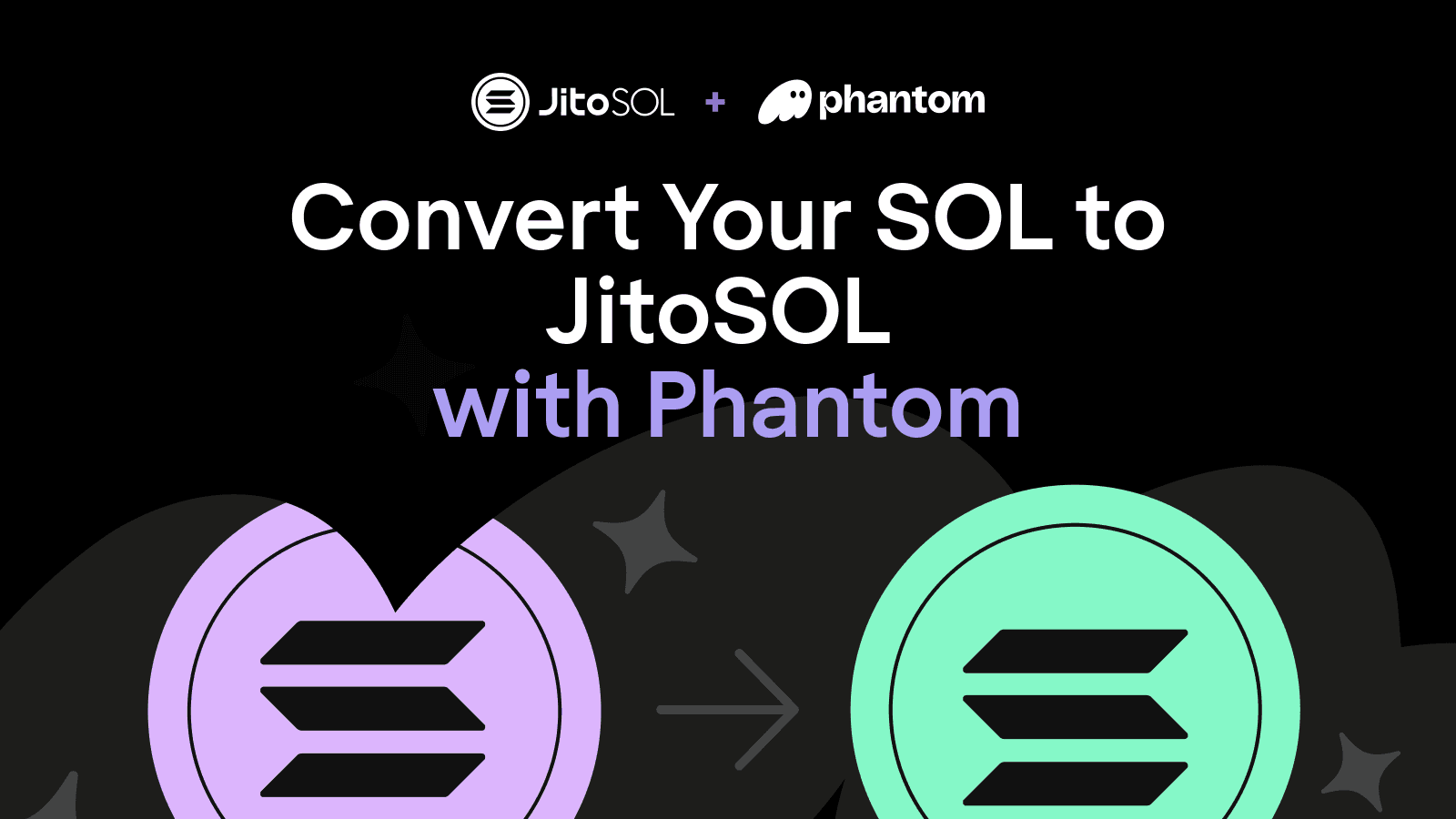 JitoSOL + phantom

Convert Your SOL to JitoSOL with Phantom